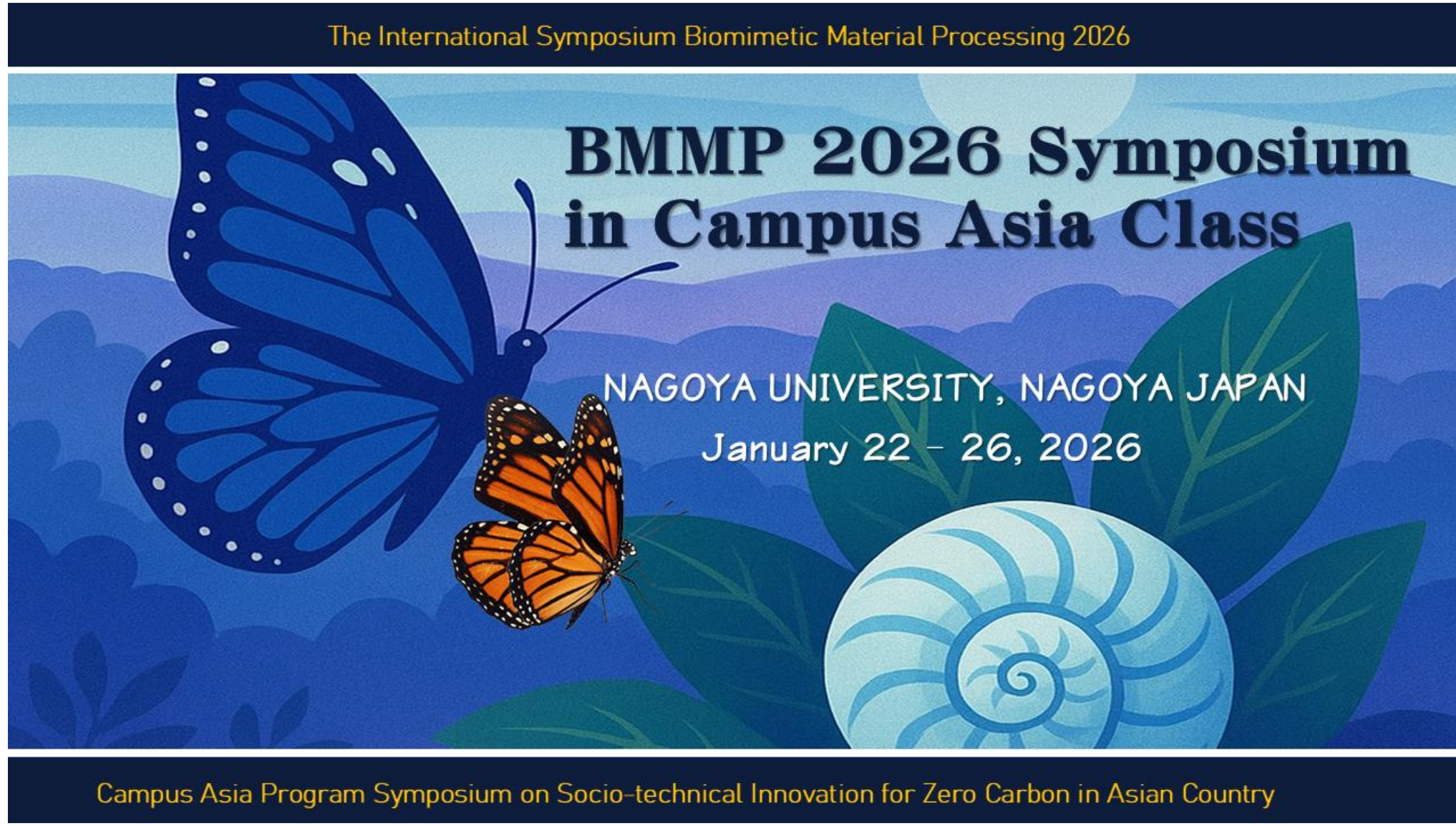 The International Symposium Biomimetic Material Processing 2026

BMMP 2026 Symposium in Campus Asia Class

NAGOYA UNIVERSITY, NAGOYA JAPAN

January 22 – 26, 2026

Campus Asia Program Symposium on Socio-technical Innovation for Zero Carbon in Asian Country